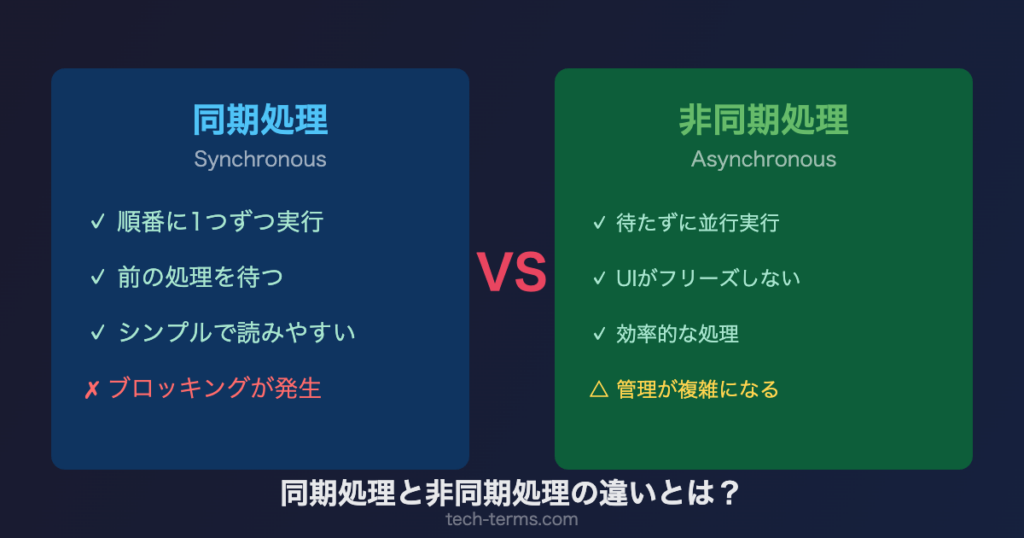 同期処理
Synchronous

✓ 順番に1つずつ実行
✓ 前の処理を待つ
✓ シンプルで読みやすい
✗ ブロッキングが発生

VS

非同期処理
Asynchronous

✓ 待たずに並行実行
✓ UIがフリーズしない
✓ 効率的な処理
△ 管理が複雑になる

同期処理と非同期処理の違いとは？
tech-terms.com